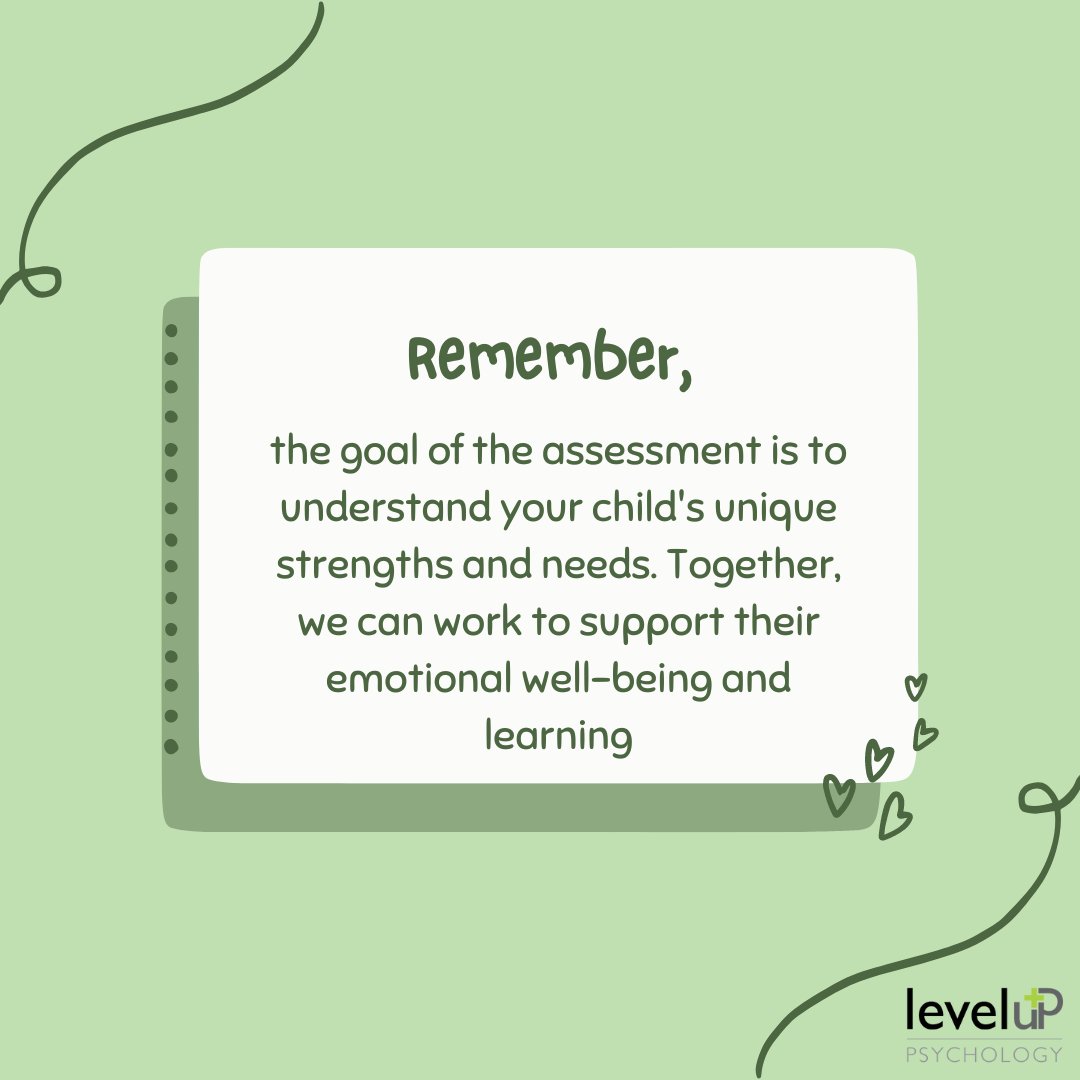 Remember,

the goal of the assessment is to understand your child's unique strengths and needs. Together, we can work to support their emotional well-being and learning

levelup
PSYCHOLOGY